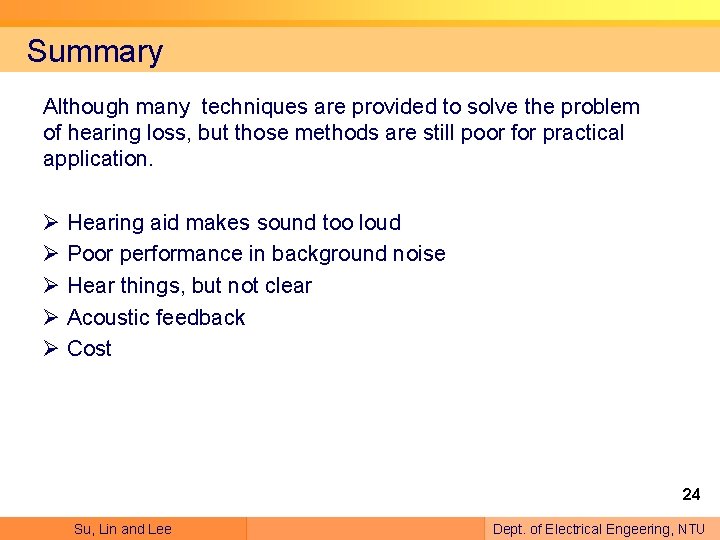 Summary

Although many techniques are provided to solve the problem of hearing loss, but those methods are still poor for practical application.

➢ Hearing aid makes sound too loud
➢ Poor performance in background noise
➢ Hear things, but not clear
➢ Acoustic feedback
➢ Cost

24

Su, Lin and Lee

Dept. of Electrical Engeering, NTU